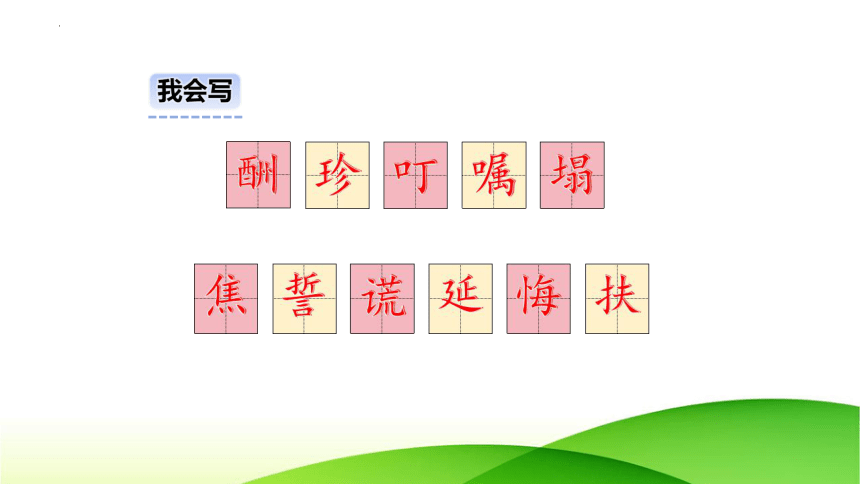 我会写

酬 珍 叮 嘱 塌

焦 誓 谎 延 悔 扶